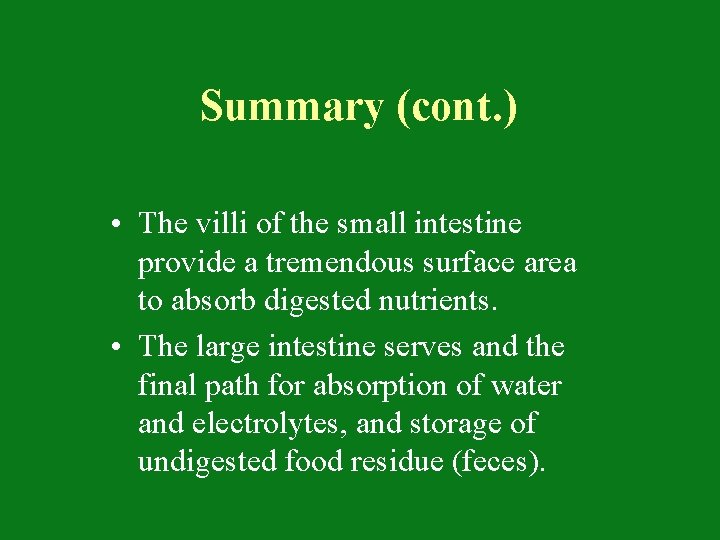 Summary (cont.)

• The villi of the small intestine provide a tremendous surface area to absorb digested nutrients.

• The large intestine serves and the final path for absorption of water and electrolytes, and storage of undigested food residue (feces).